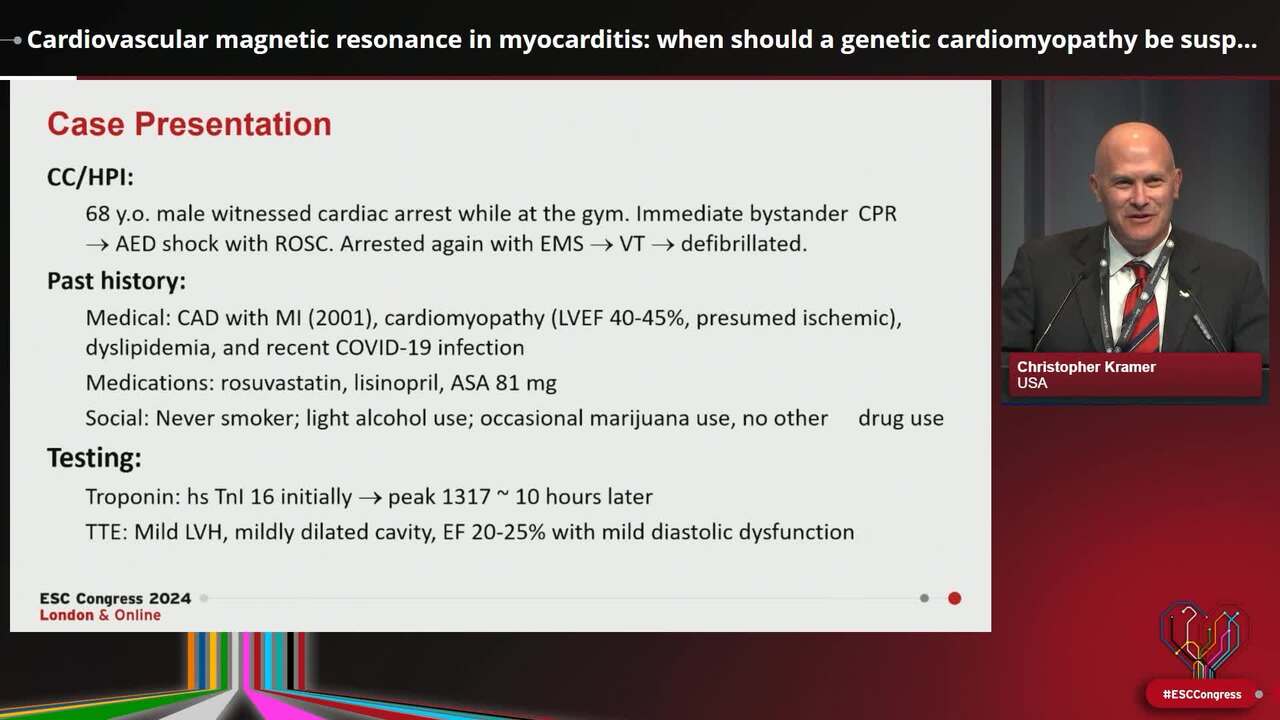 Cardiovascular magnetic resonance in myocarditis: when should a genetic cardiomyopathy be susp...

Case Presentation

CC/HPI:

68 y.o. male witnessed cardiac arrest while at the gym. Immediate bystander CPR $\rightarrow$ AED shock with ROSC. Arrested again with EMS $\rightarrow$ VT $\rightarrow$ defibrillated.

Past history:

Medical: CAD with MI (2001), cardiomyopathy (LVEF 40-45%, presumed ischemic), dyslipidemia, and recent COVID-19 infection

Medications: rosuvastatin, lisinopril, ASA 81 mg

Social: Never smoker; light alcohol use; occasional marijuana use, no other drug use

Testing:

Troponin: hs TnI 16 initially $\rightarrow$ peak 1317 ~ 10 hours later

TTE: Mild LVH, mildly dilated cavity, EF 20-25% with mild diastolic dysfunction

ESC Congress 2024
London & Online

Christopher Kramer
USA

#ESCCongress